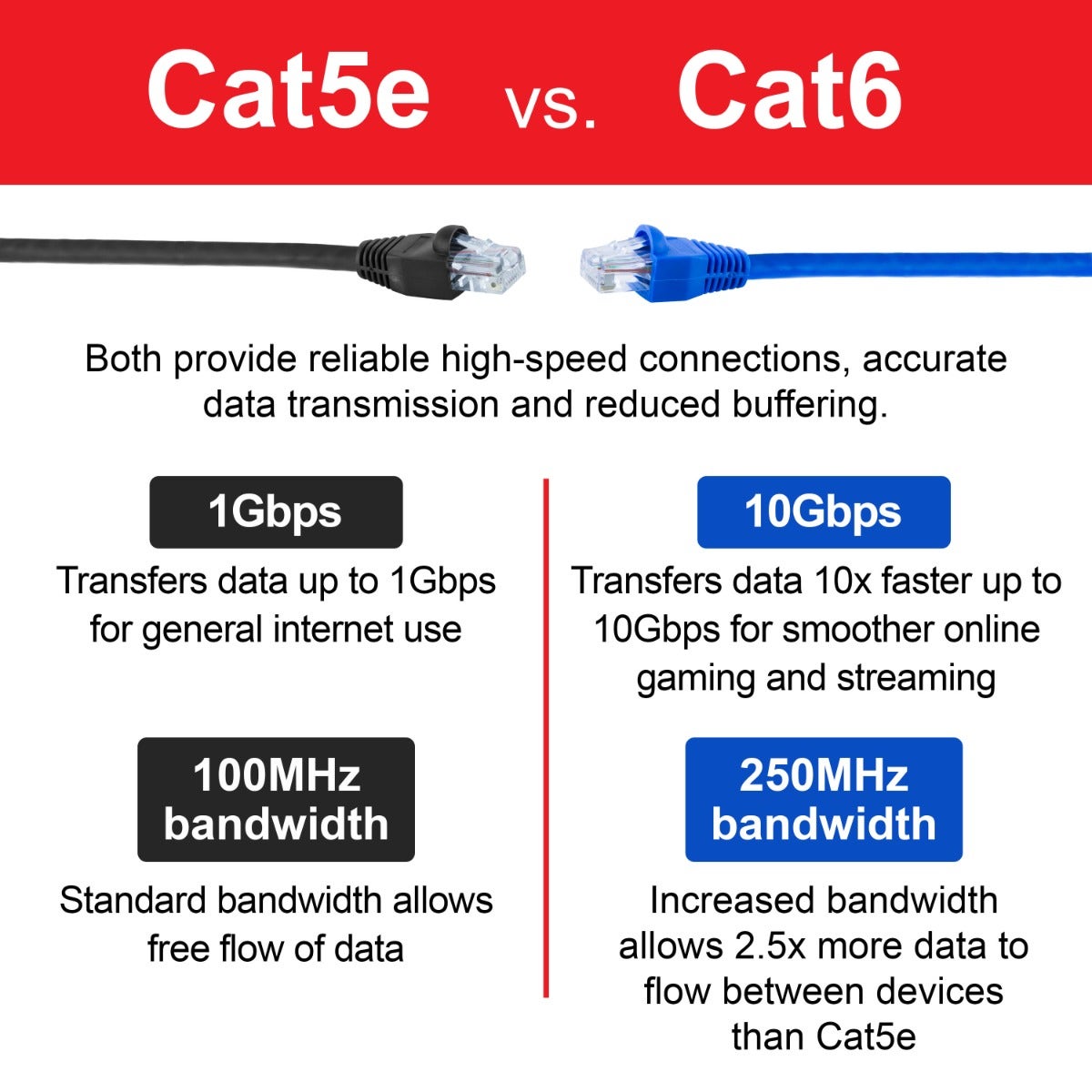 Cat5e vs. Cat6

Both provide reliable high-speed connections, accurate data transmission and reduced buffering.

1Gbps

Transfers data up to 1Gbps for general internet use

100MHz bandwidth

Standard bandwidth allows free flow of data

10Gbps

Transfers data 10x faster up to 10Gbps for smoother online gaming and streaming

250MHz bandwidth

Increased bandwidth allows 2.5x more data to flow between devices than Cat5e